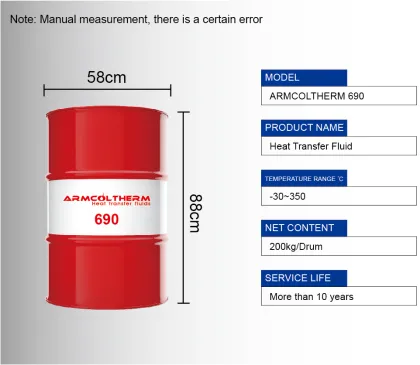 Note: Manual measurement, there is a certain error

58cm

ARMCOLTHERM
Heat transfer fluids
690

88cm

MODEL
ARMCOLTHERM 690

PRODUCT NAME
Heat Transfer Fluid

TEMPERATURE RANGE ℃
-30~350

NET CONTENT
200kg/Drum

SERVICE LIFE
More than 10 years